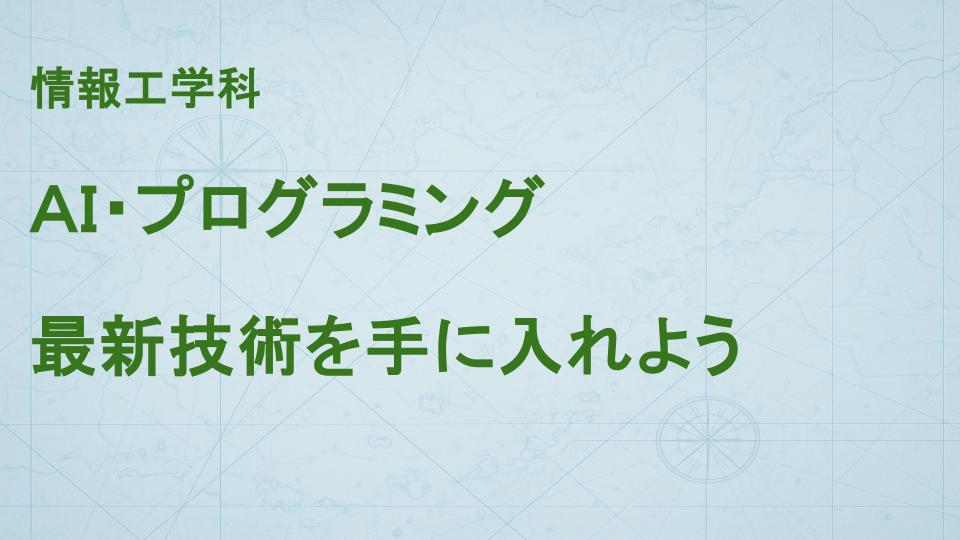 情報工学科

AI･プログラミング

最新技術を手に入れよう